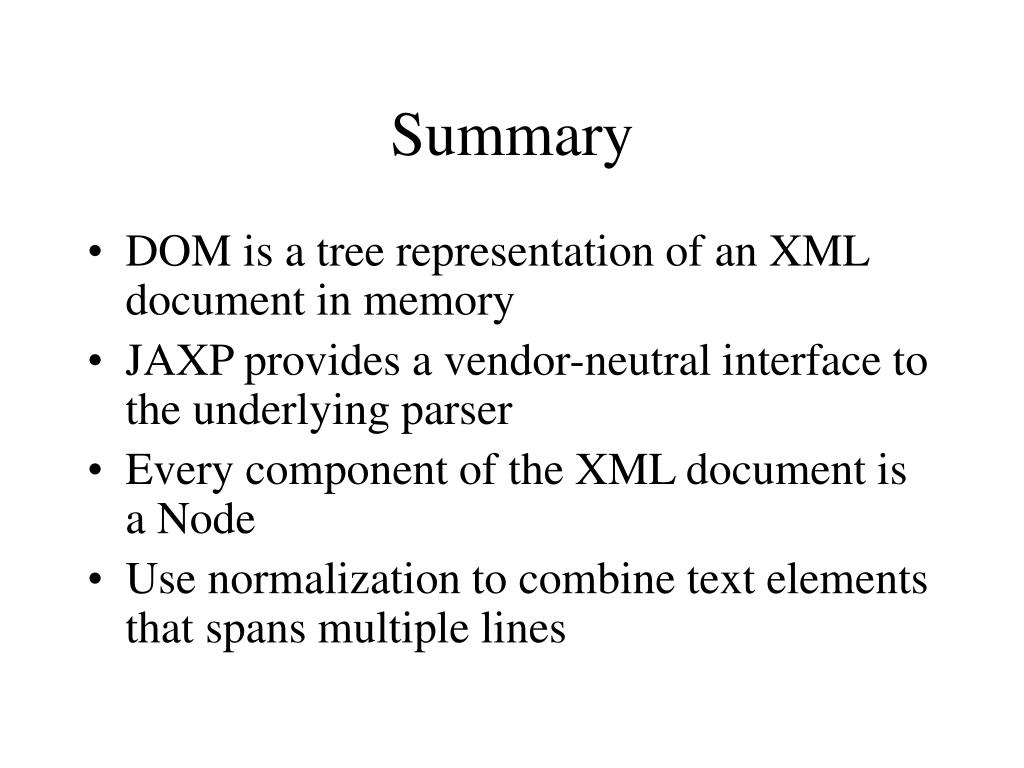 Summary

• DOM is a tree representation of an XML document in memory
• JAXP provides a vendor-neutral interface to the underlying parser
• Every component of the XML document is a Node
• Use normalization to combine text elements that spans multiple lines